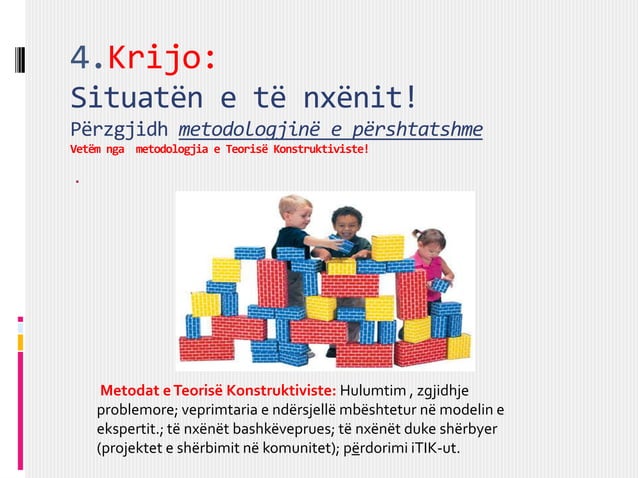 4.Krijo:
Situatën e të nxënit!
Përzgjidh metodologjinë e përshtatshme
Vetëm nga metodologjia e Teorisë Konstruktiviste!

.

Metodat e Teorisë Konstruktiviste: Hulumtim , zgjidhje problemore; veprimtaria e ndërsjellë mbështetur në modelin e ekspertit.; të nxënët bashkëveprues; të nxënët duke shërbyer (projektet e shërbimit në komunitet); përdorimi iTIK-ut.